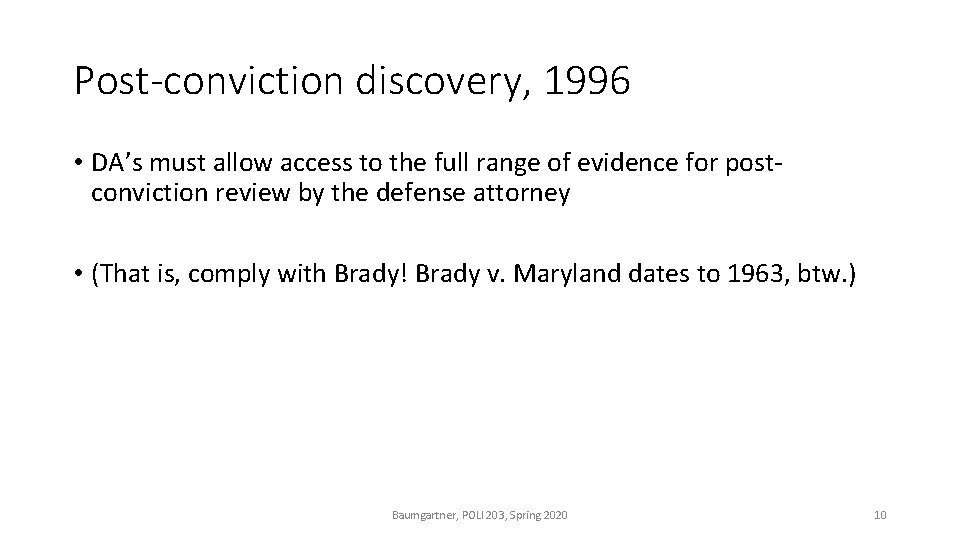 Post-conviction discovery, 1996

• DA's must allow access to the full range of evidence for post-conviction review by the defense attorney

• (That is, comply with Brady! Brady v. Maryland dates to 1963, btw.)

Baumgartner, POLI 203, Spring 2020

10